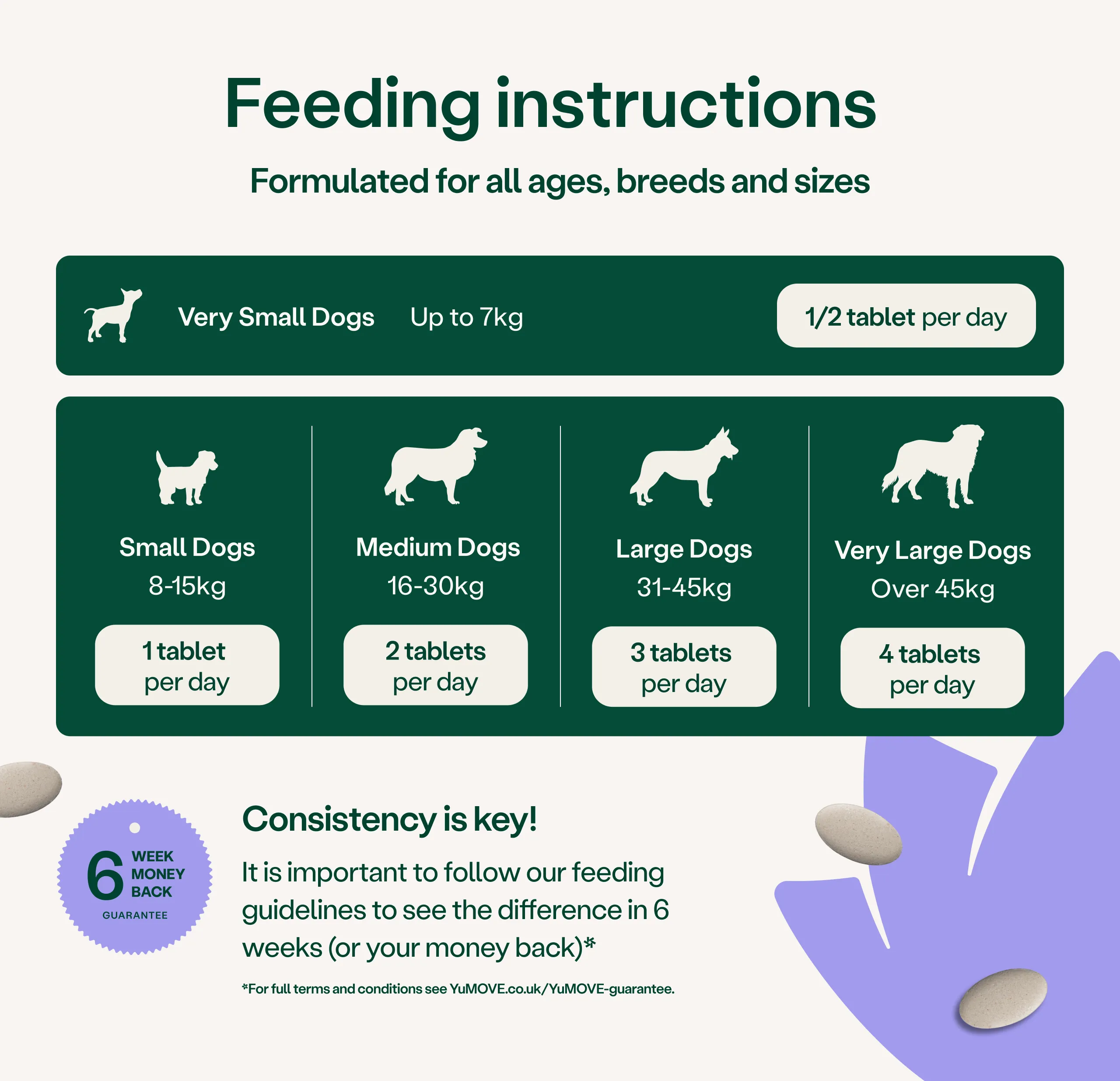 Feeding instructions

Formulated for all ages, breeds and sizes

Very Small Dogs Up to 7kg 1/2 tablet per day

Small Dogs
8-15kg
1 tablet per day

Medium Dogs
16-30kg
2 tablets per day

Large Dogs
31-45kg
3 tablets per day

Very Large Dogs
Over 45kg
4 tablets per day

6 WEEK MONEY BACK GUARANTEE

Consistency is key!

It is important to follow our feeding guidelines to see the difference in 6 weeks (or your money back)*

*For full terms and conditions see YuMOVE.co.uk/YuMOVE-guarantee.